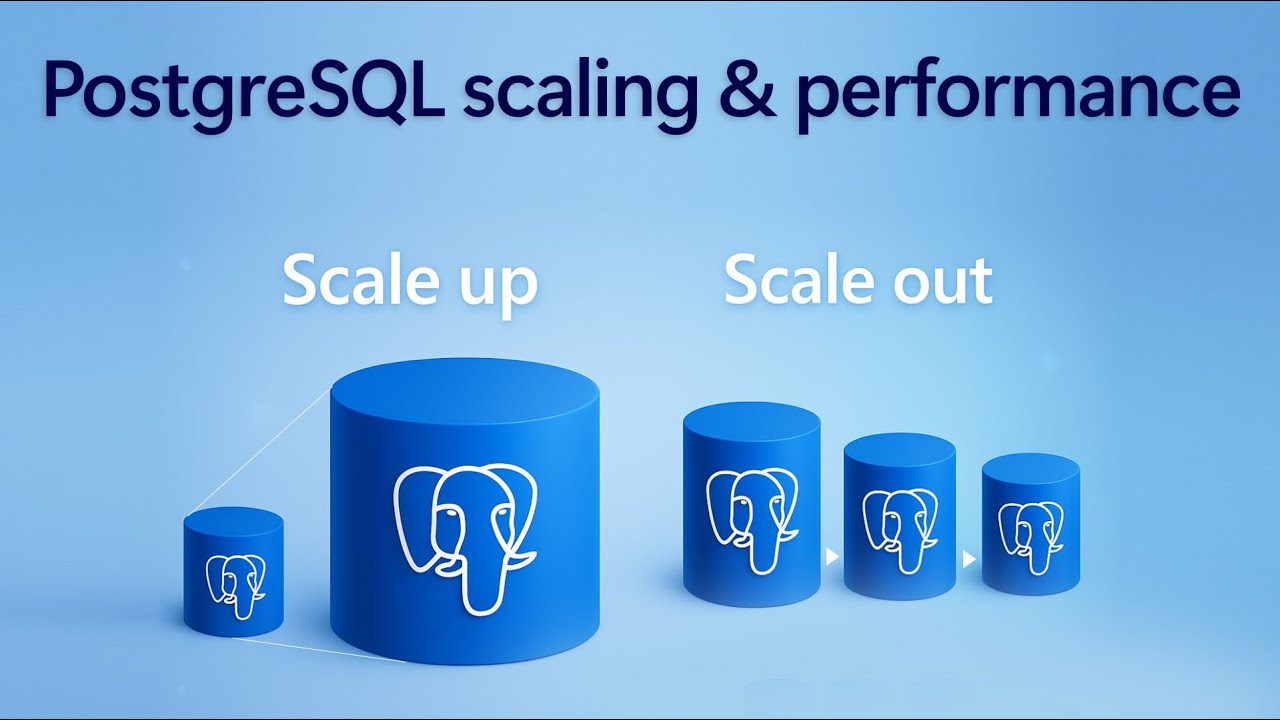 PostgreSQL scaling & performance

Scale up

Scale out